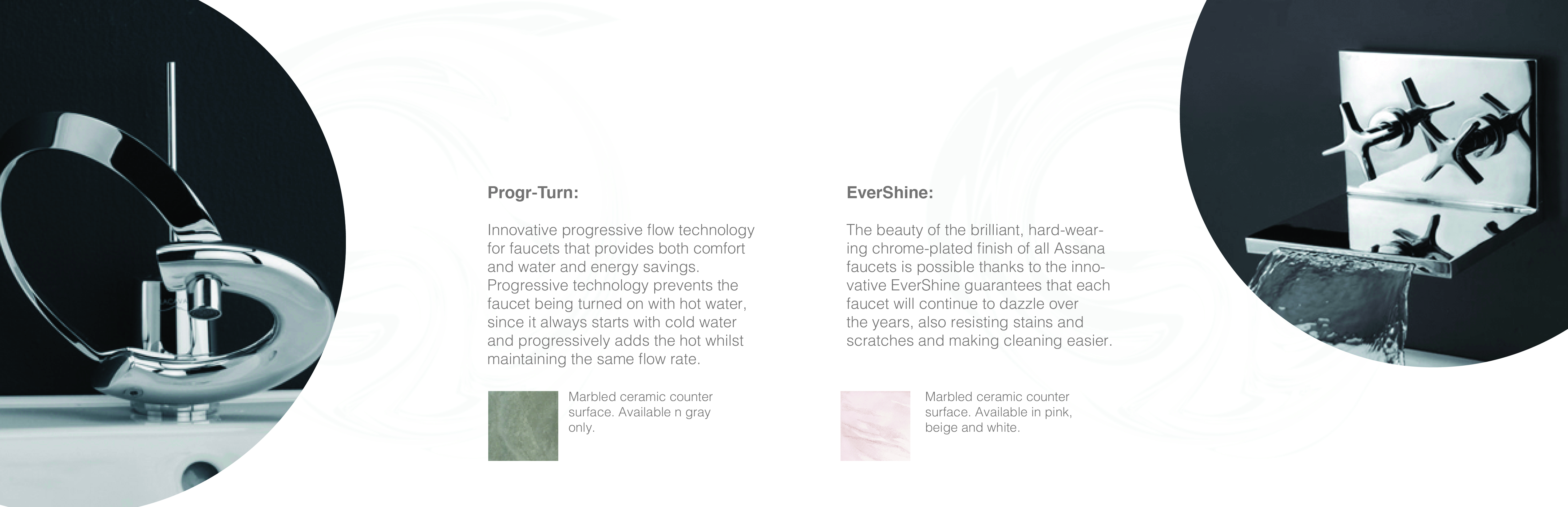 Progr-Turn:

Innovative progressive flow technology for faucets that provides both comfort and water and energy savings. Progressive technology prevents the faucet being turned on with hot water, since it always starts with cold water and progressively adds the hot whilst maintaining the same flow rate.

Marbled ceramic counter surface. Available n gray only.

EverShine:

The beauty of the brilliant, hard-wearing chrome-plated finish of all Assana faucets is possible thanks to the innovative EverShine guarantees that each faucet will continue to dazzle over the years, also resisting stains and scratches and making cleaning easier.

Marbled ceramic counter surface. Available in pink, beige and white.